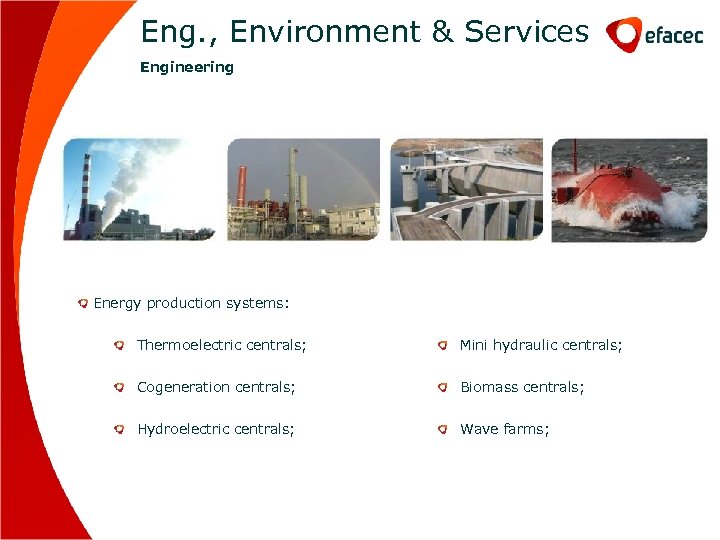 Eng., Environment & Services

efacec

Engineering

Energy production systems:

Thermoelectric centrals;

Cogeneration centrals;

Hydroelectric centrals;

Mini hydraulic centrals;

Biomass centrals;

Wave farms;